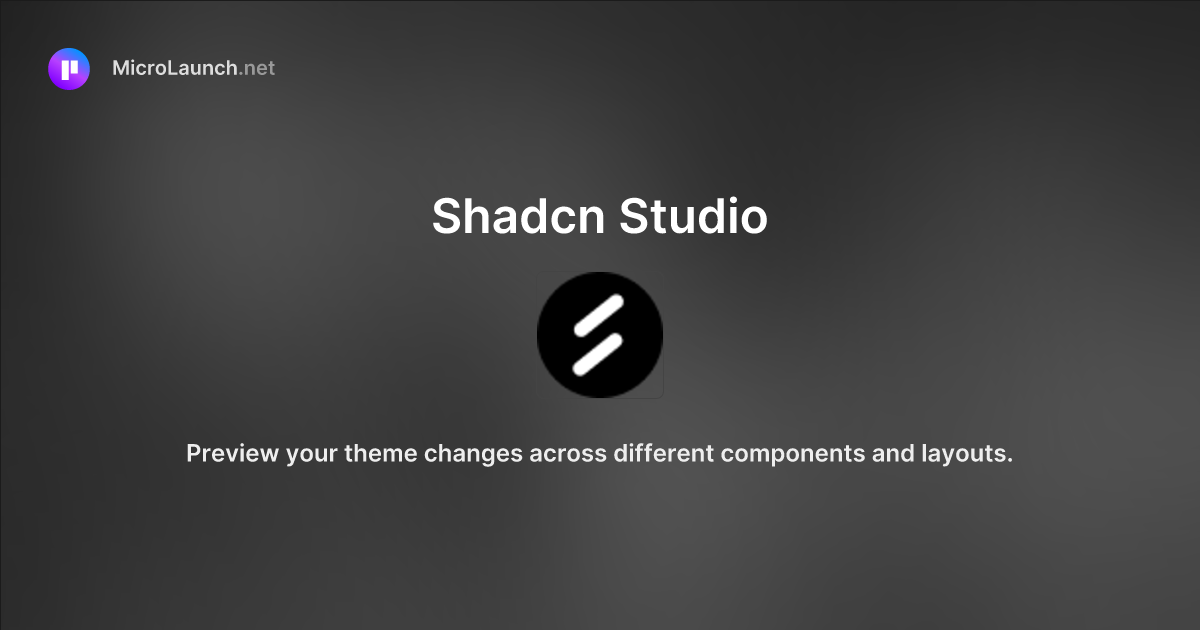 MicroLaunch.net

Shadcn Studio

Preview your theme changes across different components and layouts.